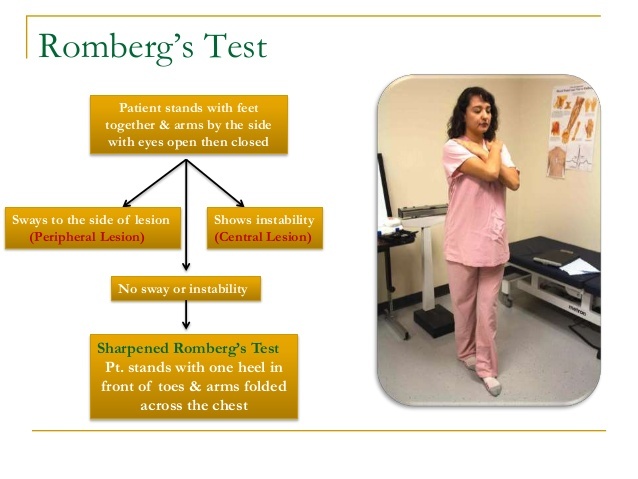 Romberg's Test

Patient stands with feet together & arms by the side with eyes open then closed

Sways to the side of lesion (Peripheral Lesion)

Shows instability (Central Lesion)

No sway or instability

Sharpened Romberg's Test Pt. stands with one heel in front of toes & arms folded across the chest